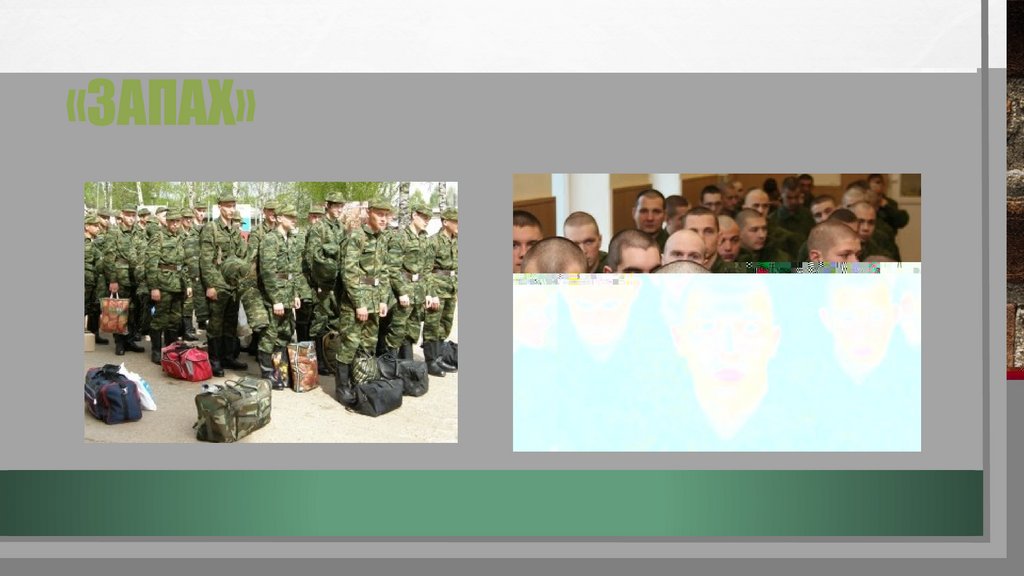 «ЗАПАХ»